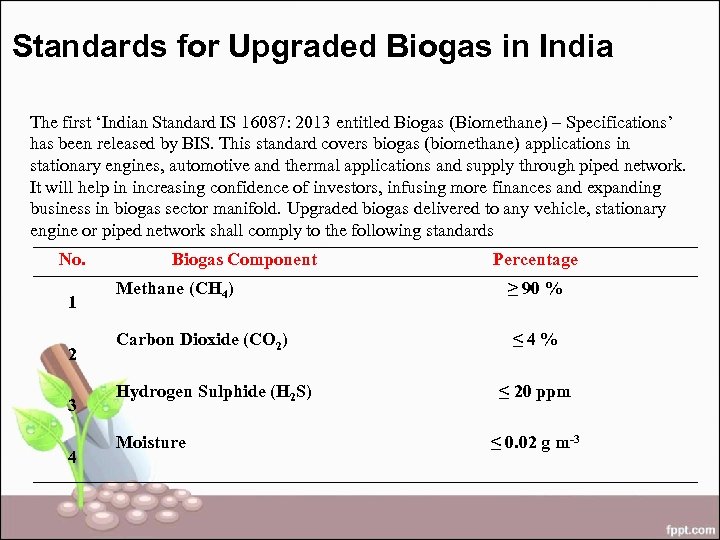 Standards for Upgraded Biogas in India

The first 'Indian Standard IS 16087: 2013 entitled Biogas (Biomethane) – Specifications' has been released by BIS. This standard covers biogas (biomethane) applications in stationary engines, automotive and thermal applications and supply through piped network. It will help in increasing confidence of investors, infusing more finances and expanding business in biogas sector manifold. Upgraded biogas delivered to any vehicle, stationary engine or piped network shall comply to the following standards

| No. | Biogas Component | Percentage |
|---|---|---|
| 1 | Methane ($CH_4$) | $\geq$ 90 % |
| 2 | Carbon Dioxide ($CO_2$) | $\leq$ 4 % |
| 3 | Hydrogen Sulphide ($H_2S$) | $\leq$ 20 ppm |
| 4 | Moisture | $\leq$ 0.02 g $m^{-3}$ |

fppt.com